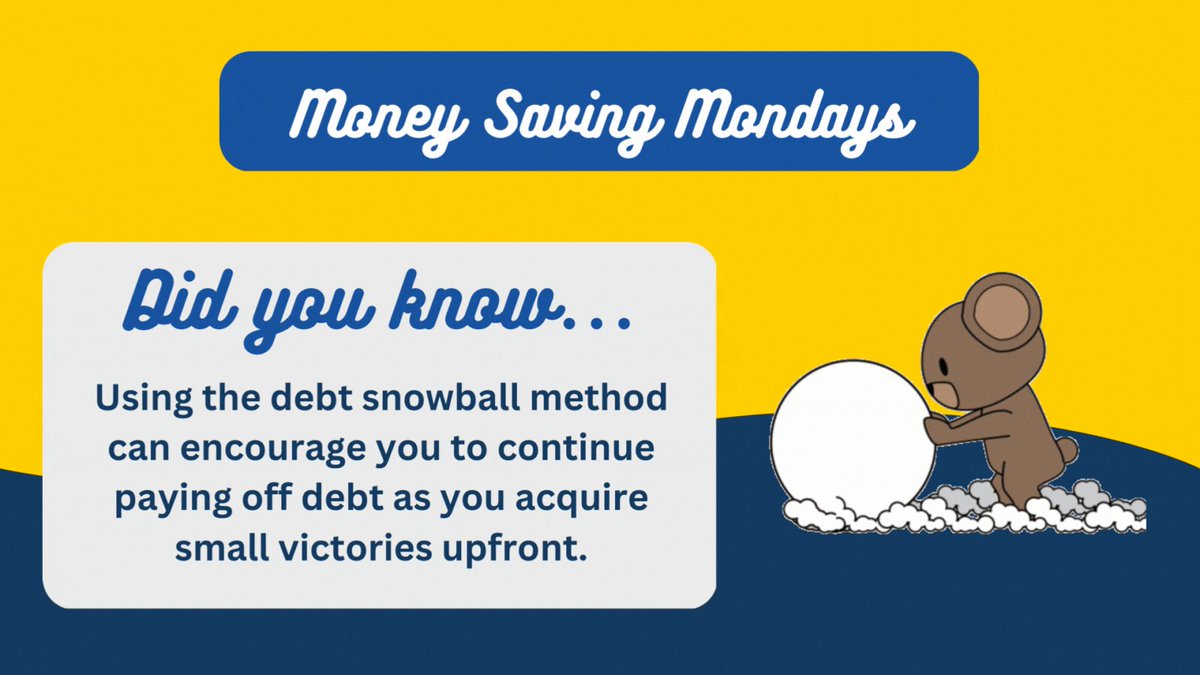 Money Saving Mondays

Did you know...

Using the debt snowball method can encourage you to continue paying off debt as you acquire small victories upfront.